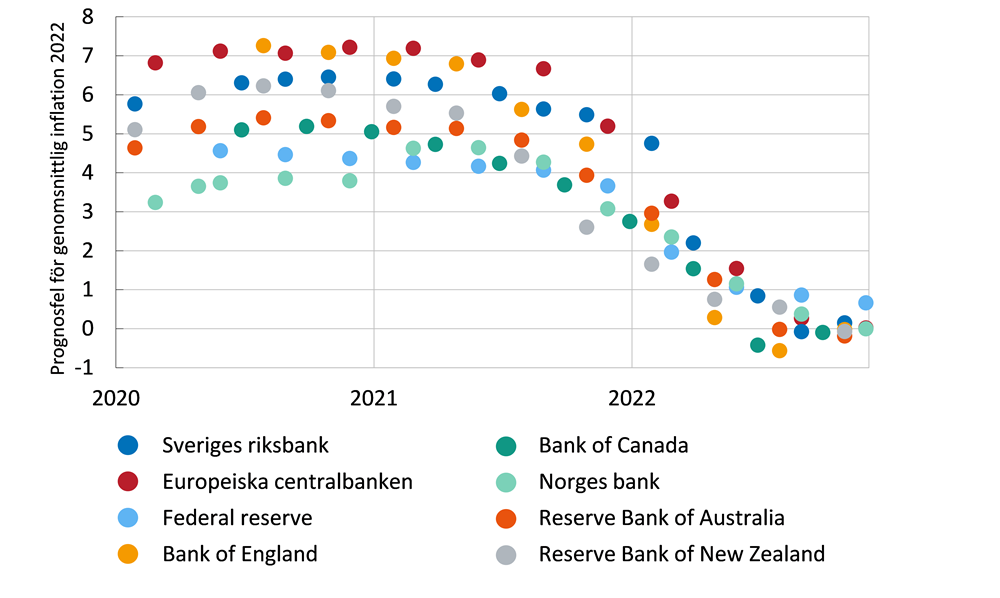 Prognosfel för genomsnittlig inflation 2022

8
7
6
5
4
3
2
1
0
-1

2020
2021
2022

Sveriges riksbank
Europeiska centralbanken
Federal reserve
Bank of England
Bank of Canada
Norges bank
Reserve Bank of Australia
Reserve Bank of New Zealand